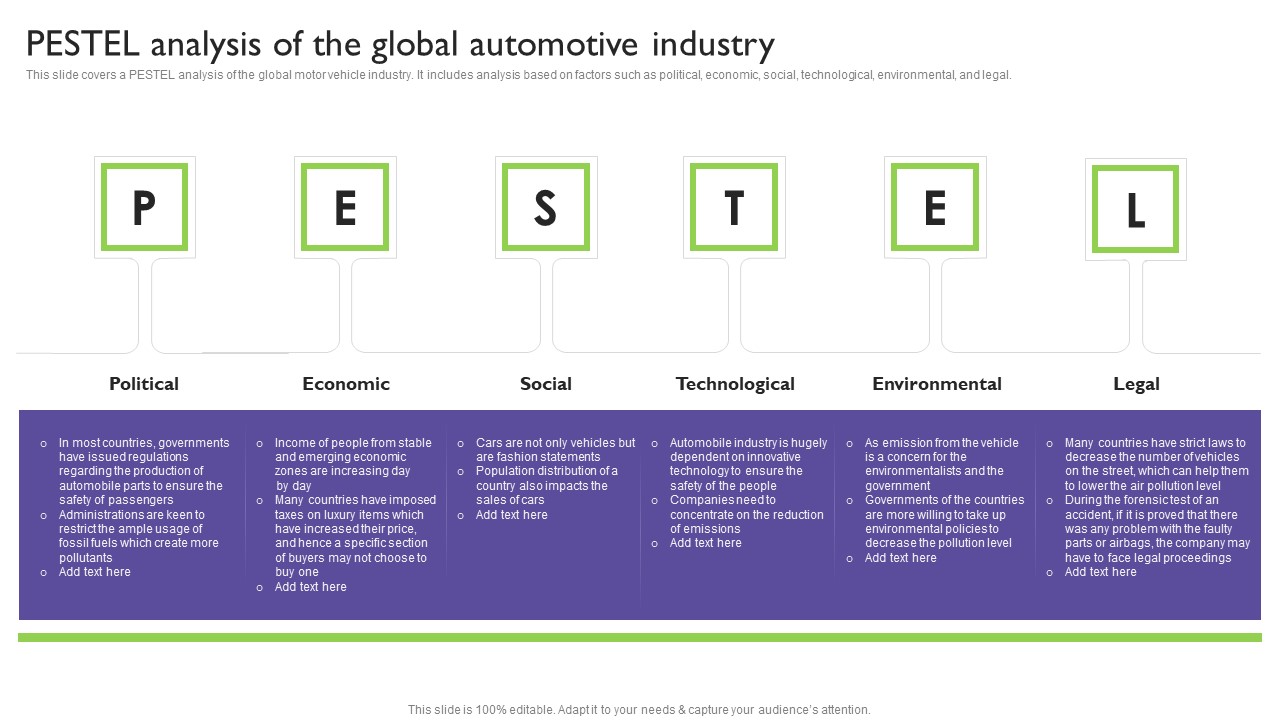 PESTEL analysis of the global automotive industry

This slide covers a PESTEL analysis of the global motor vehicle industry. It includes analysis based on factors such as political, economic, social, technological, environmental, and legal.

P

E

S

T

E

L

Political

Economic

Social

Technological

Environmental

Legal

o In most countries, governments have issued regulations regarding the production of automobile parts to ensure the safety of passengers
o Administrations are keen to restrict the ample usage of fossil fuels which create more pollutants
o Add text here

o Income of people from stable and emerging economic zones are increasing day by day
o Many countries have imposed taxes on luxury items which have increased their price, and hence a specific section of buyers may not choose to buy one
o Add text here

o Cars are not only vehicles but are fashion statements
o Population distribution of a country also impacts the sales of cars
o Add text here

o Automobile industry is hugely dependent on innovative technology to ensure the safety of the people
o Companies need to concentrate on the reduction of emissions
o Add text here

o As emission from the vehicle is a concern for the environmentalists and the government
o Governments of the countries are more willing to take up environmental policies to decrease the pollution level
o Add text here

o Many countries have strict laws to decrease the number of vehicles on the street, which can help them to lower the air pollution level
o During the forensic test of an accident, if it is proved that there was any problem with the faulty parts or airbags, the company may have to face legal proceedings
o Add text here

This slide is 100% editable. Adapt it to your needs & capture your audience's attention.